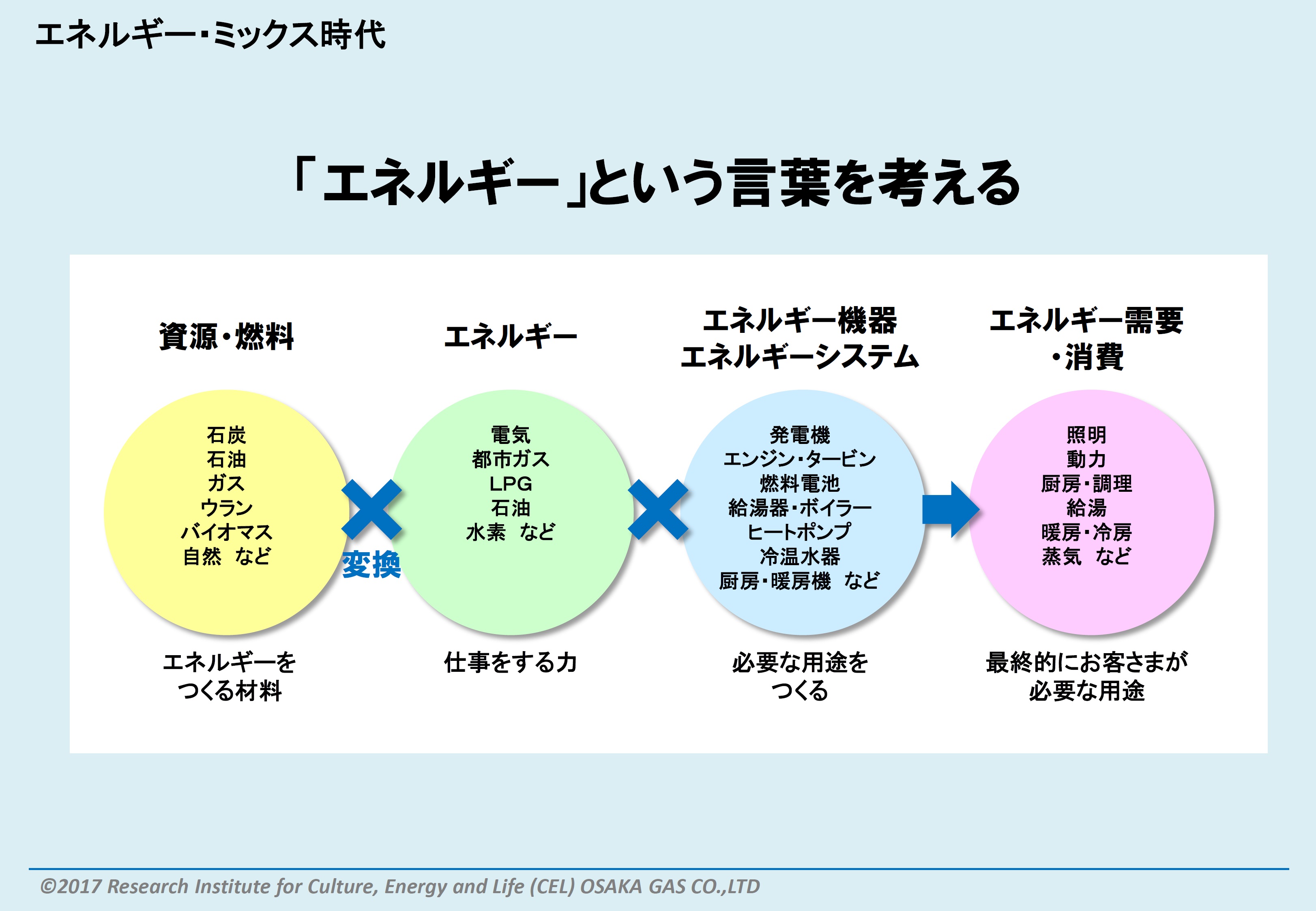 エネルギー・ミックス時代

「エネルギー」という言葉を考える

資源・燃料

石炭
石油
ガス
ウラン
バイオマス
自然　など

エネルギーを
つくる材料

変換

エネルギー

電気
都市ガス
LPG
石油
水素　など

仕事をする力

エネルギー機器
エネルギーシステム

発電機
エンジン・タービン
燃料電池
給湯器・ボイラー
ヒートポンプ
冷温水器
厨房・暖房機　など

必要な用途を
つくる

エネルギー需要
・消費

照明
動力
厨房・調理
給湯
暖房・冷房
蒸気　など

最終的にお客さまが
必要な用途

©2017 Research Institute for Culture, Energy and Life (CEL) OSAKA GAS CO.,LTD